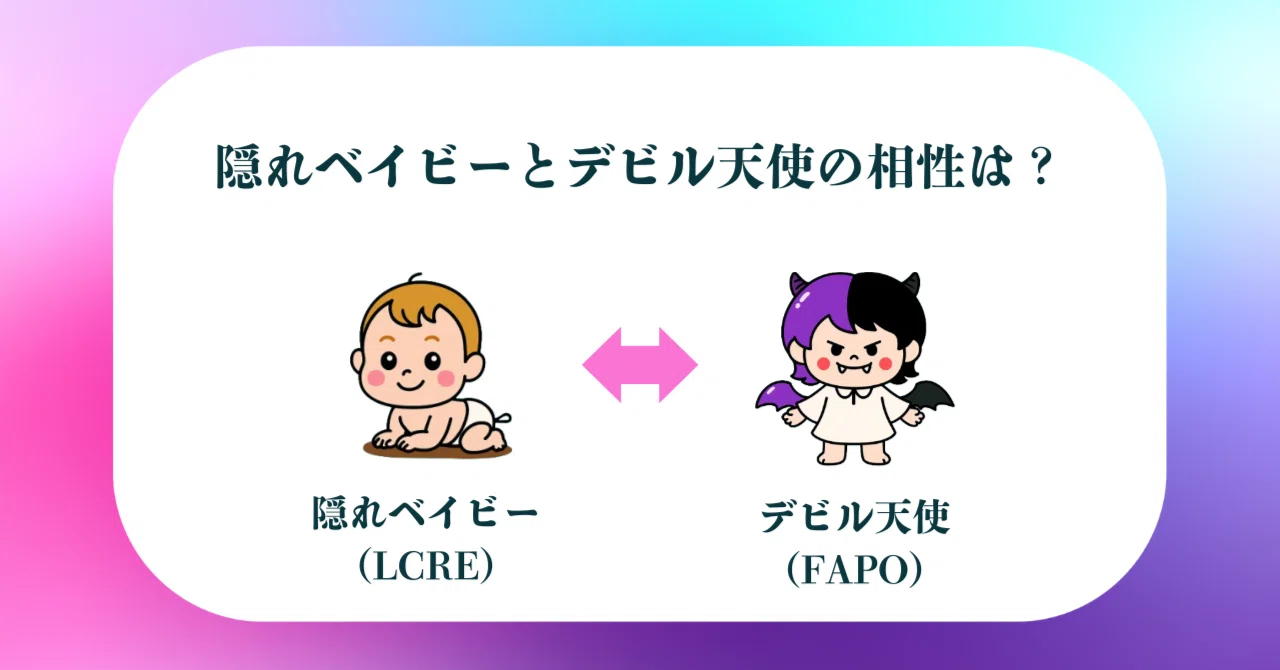 隠れベイビーとデビル天使の相性は？

隠れベイビー
(LCRE)

デビル天使
(FAPO)